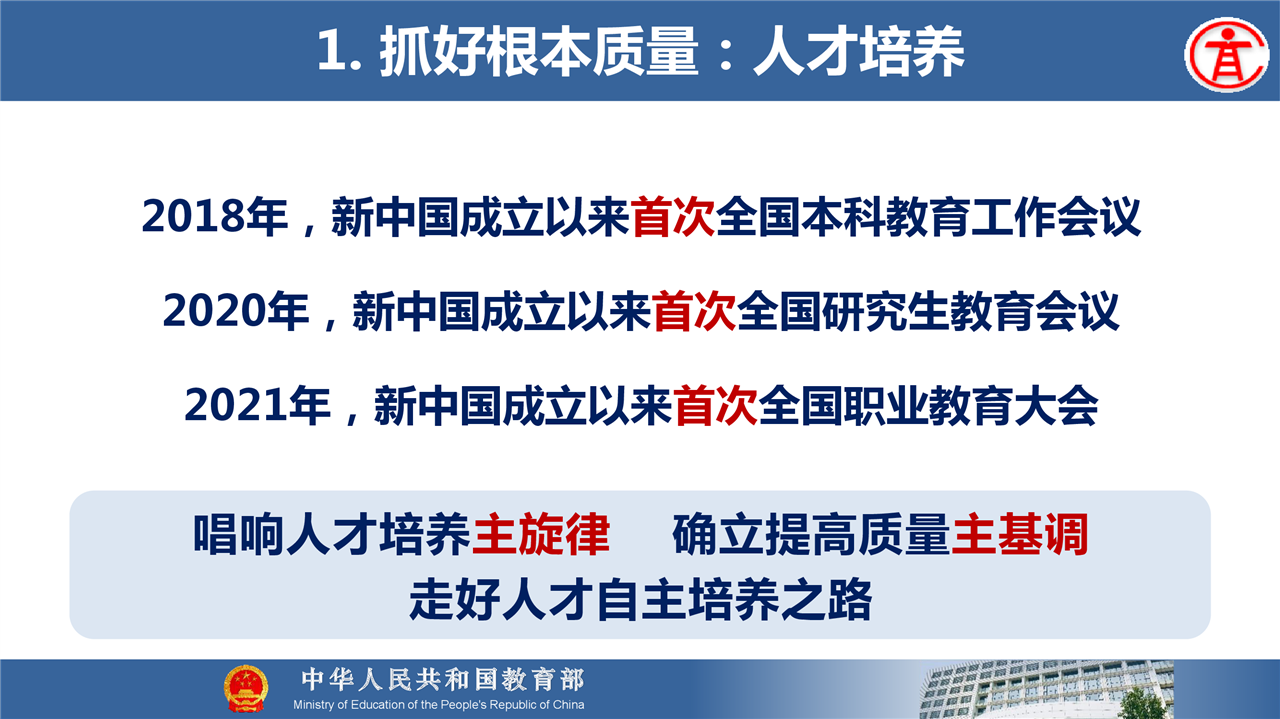 1. 抓好根本质量：人才培养

2018年，新中国成立以来首次全国本科教育工作会议

2020年，新中国成立以来首次全国研究生教育会议

2021年，新中国成立以来首次全国职业教育大会

唱响人才培养主旋律　确立提高质量主基调
走好人才自主培养之路

中华人民共和国教育部
Ministry of Education of the People's Republic of China